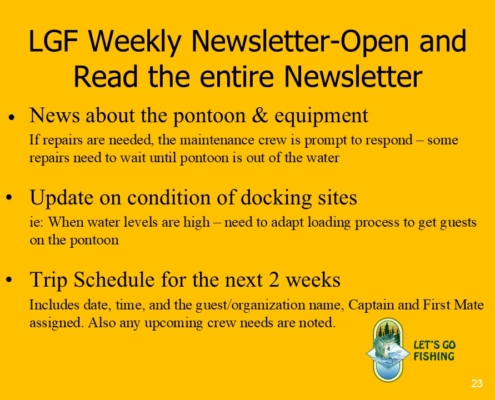 LGF Weekly Newsletter-Open and Read the entire Newsletter

• News about the pontoon & equipment

If repairs are needed, the maintenance crew is prompt to respond – some repairs need to wait until pontoon is out of the water

• Update on condition of docking sites

ie: When water levels are high – need to adapt loading process to get guests on the pontoon

• Trip Schedule for the next 2 weeks

Includes date, time, and the guest/organization name, Captain and First Mate assigned. Also any upcoming crew needs are noted.

LET'S GO FISHING

23